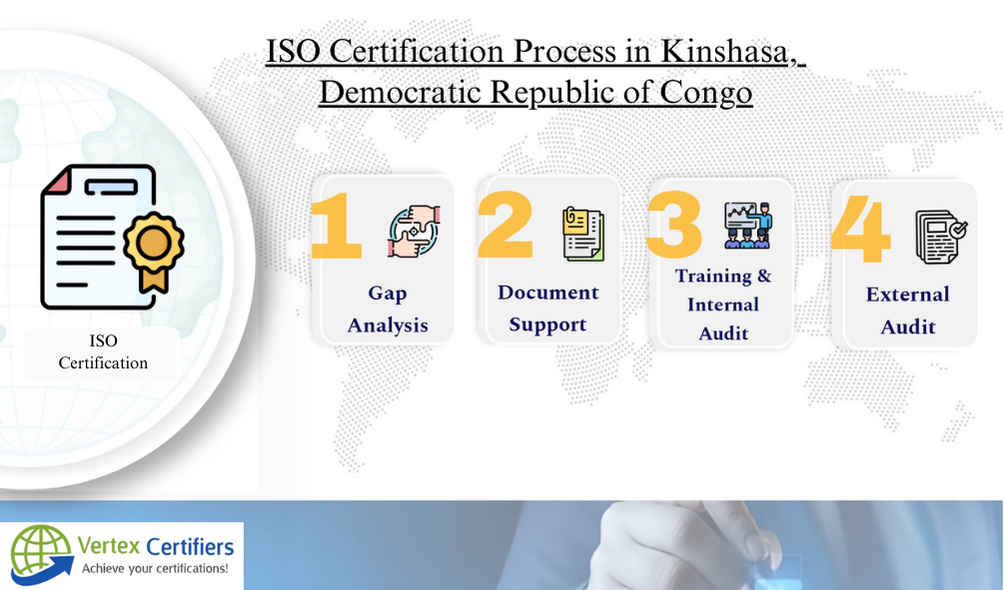 ISO Certification Process in Kinshasa, Democratic Republic of Congo

ISO Certification

1 Gap Analysis

2 Document Support

3 Training & Internal Audit

4 External Audit

Vertex Certifiers
Achieve your certifications!